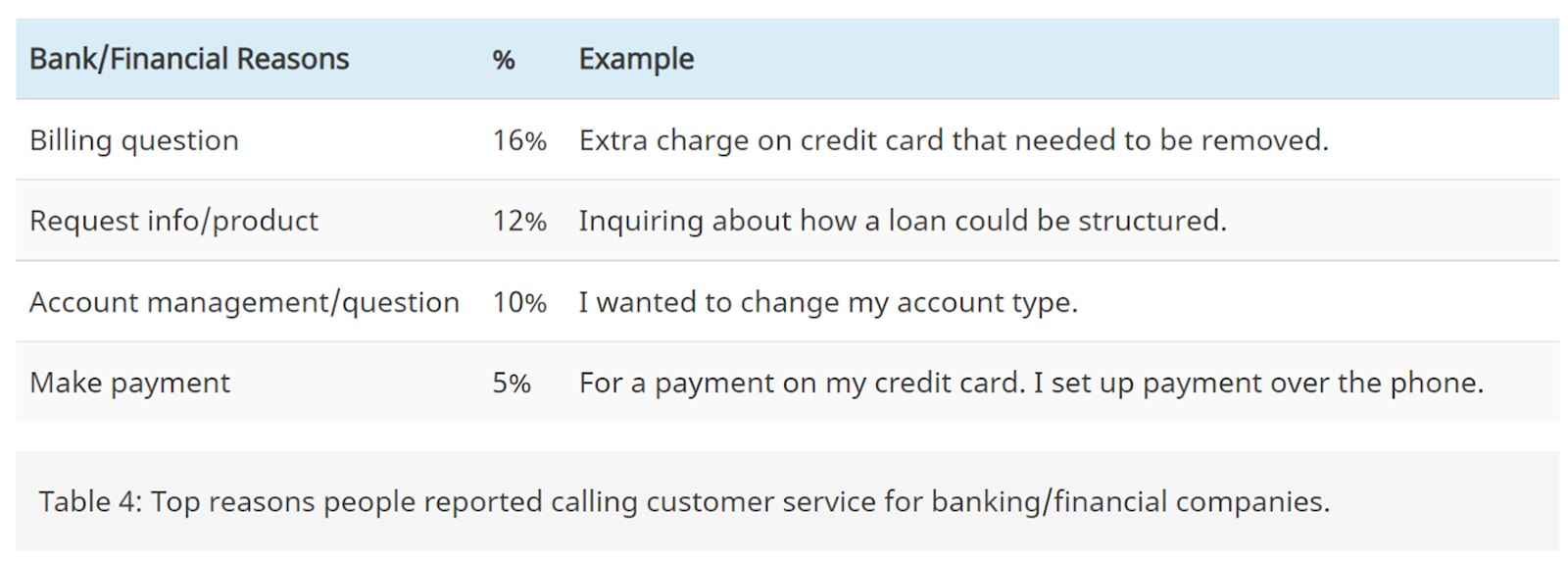 | Bank/Financial Reasons | % | Example |
|---|---|---|
| Billing question | 16% | Extra charge on credit card that needed to be removed. |
| Request info/product | 12% | Inquiring about how a loan could be structured. |
| Account management/question | 10% | I wanted to change my account type. |
| Make payment | 5% | For a payment on my credit card. I set up payment over the phone. |

Table 4: Top reasons people reported calling customer service for banking/financial companies.